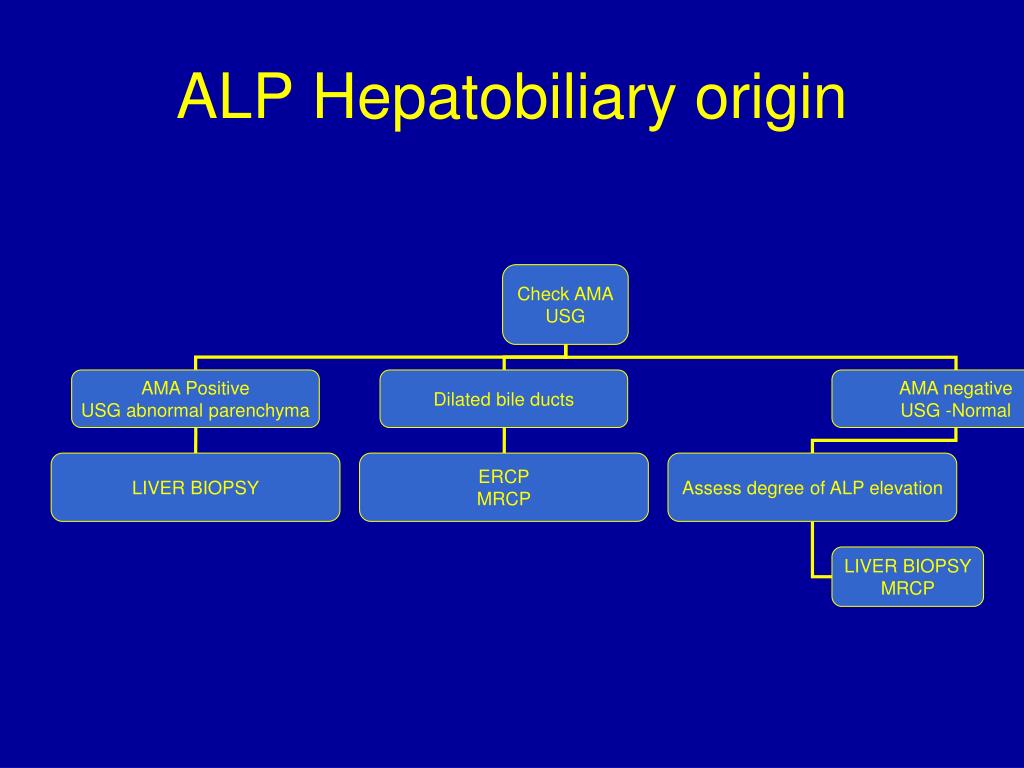 ALP Hepatobiliary origin

Check AMA
USG

AMA Positive
USG abnormal parenchyma

Dilated bile ducts

AMA negative
USG -Normal

LIVER BIOPSY

ERCP
MRCP

Assess degree of ALP elevation

LIVER BIOPSY
MRCP